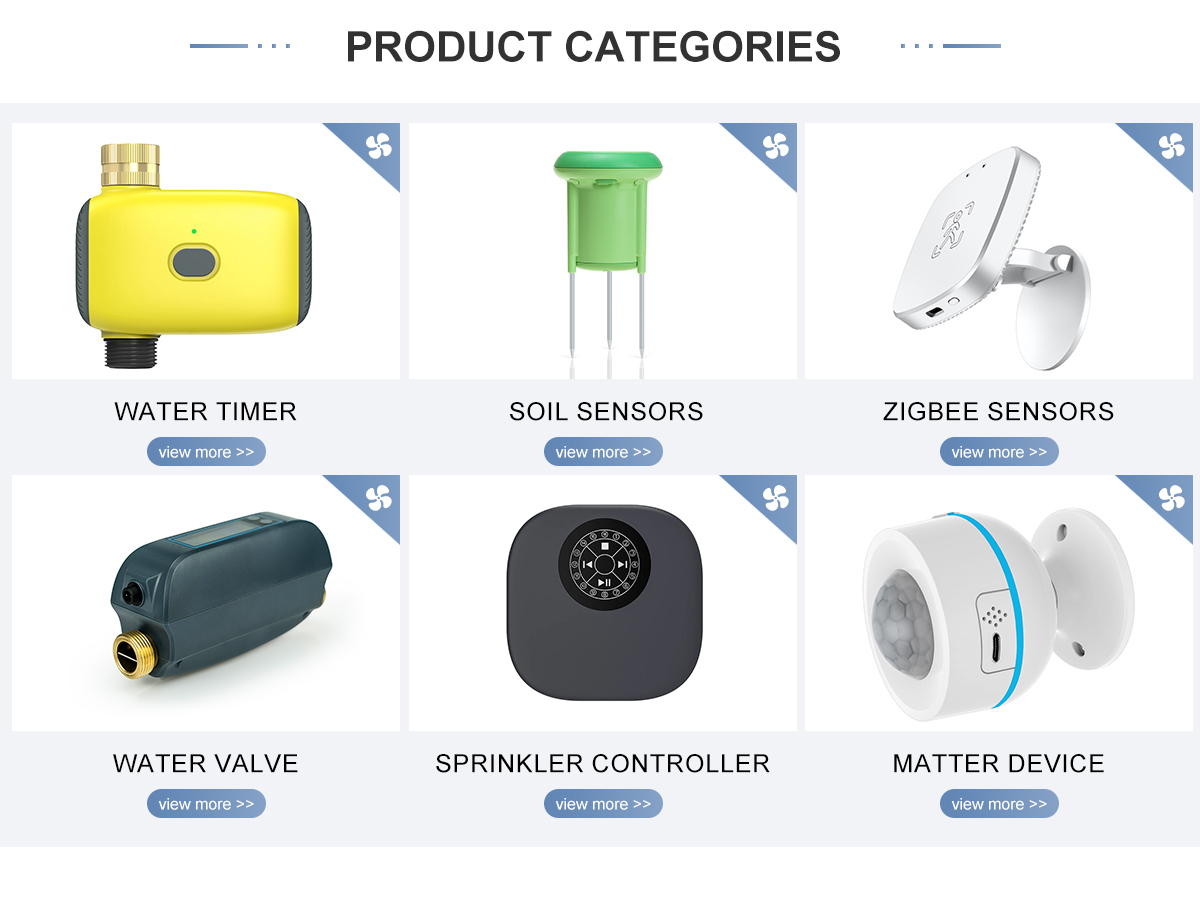 PRODUCT CATEGORIES

WATER TIMER
view more >>

SOIL SENSORS
view more >>

ZIGBEE SENSORS
view more >>

WATER VALVE
view more >>

SPRINKLER CONTROLLER
view more >>

MATTER DEVICE
view more >>